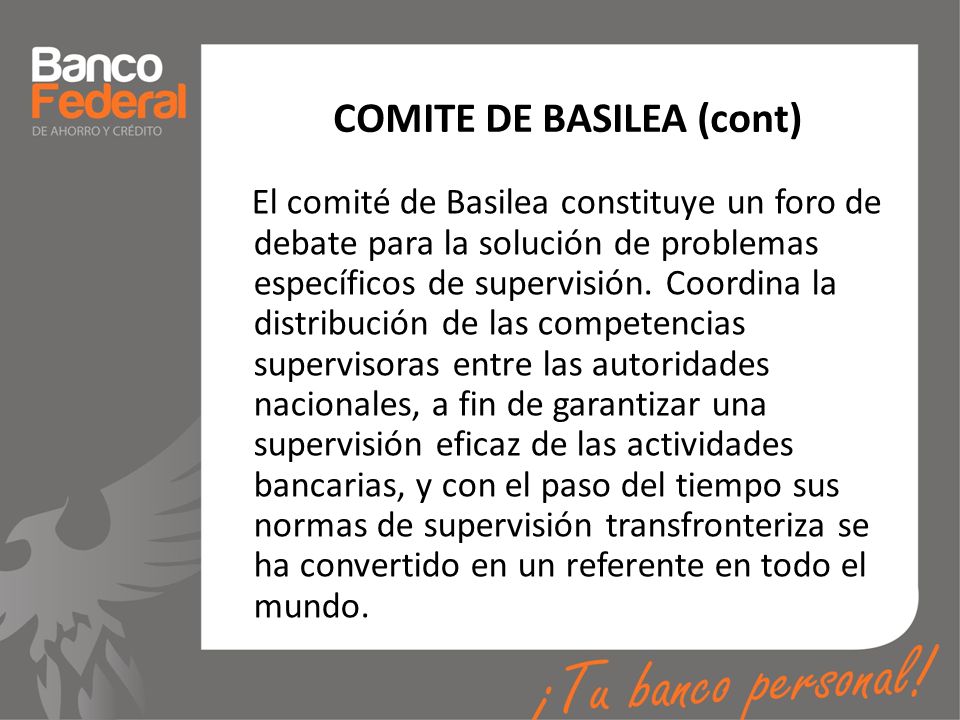 Banco
Federal
DE AHORRO Y CRÉDITO

COMITE DE BASILEA (cont)

El comité de Basilea constituye un foro de debate para la solución de problemas específicos de supervisión. Coordina la distribución de las competencias supervisoras entre las autoridades nacionales, a fin de garantizar una supervisión eficaz de las actividades bancarias, y con el paso del tiempo sus normas de supervisión transfronteriza se ha convertido en un referente en todo el mundo.

¡Tu banco personal!